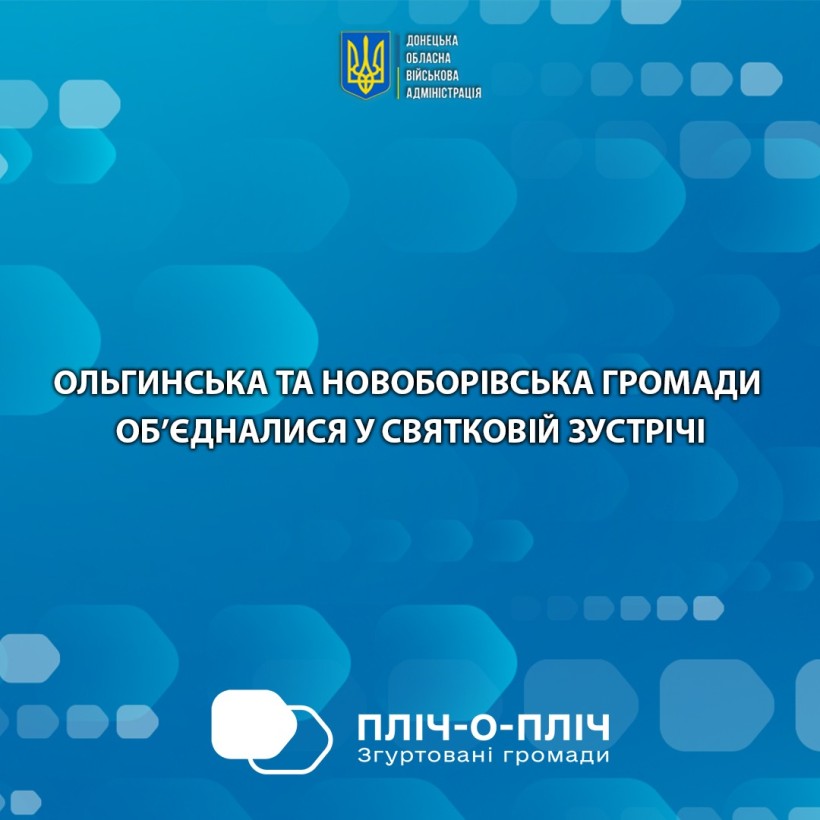 ДОНЕЦЬКА
ОБЛАСНА
ВІЙСЬКОВА
АДМІНІСТРАЦІЯ

ОЛЬГИНСЬКА ТА НОВОБОРІВСЬКА ГРОМАДИ ОБ'ЄДНАЛИСЯ У СВЯТКОВІЙ ЗУСТРІЧІ

ПЛІЧ-О-ПЛІЧ
Згуртовані громади